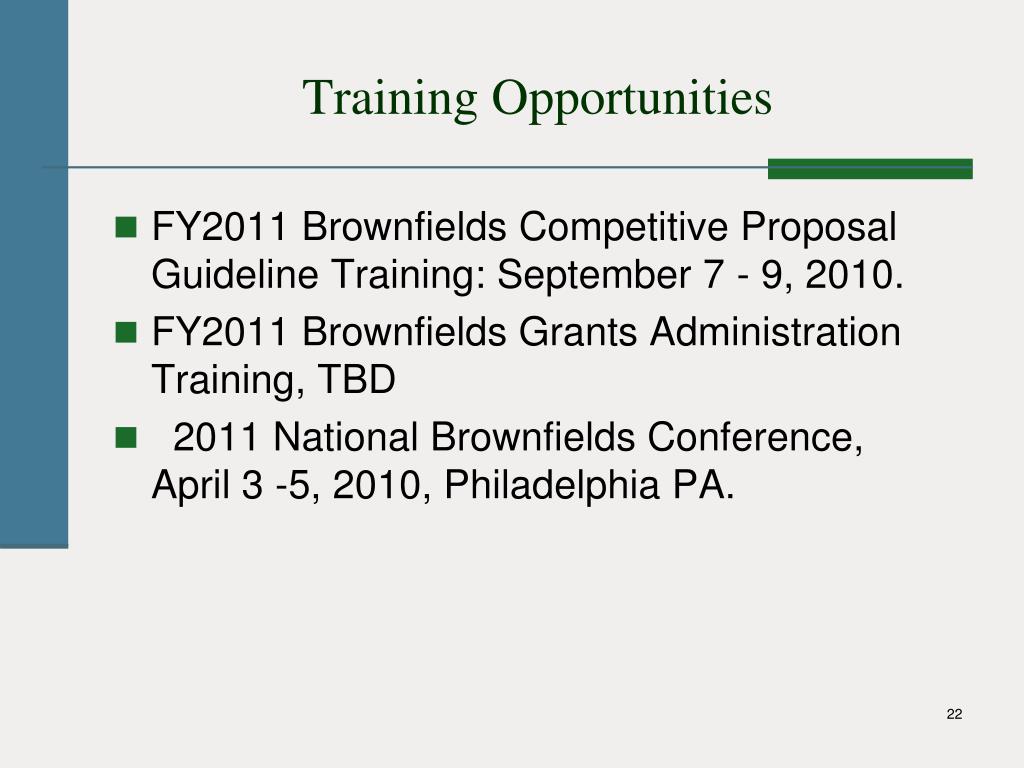 Training Opportunities

- FY2011 Brownfields Competitive Proposal Guideline Training: September 7 - 9, 2010.
- FY2011 Brownfields Grants Administration Training, TBD
- 2011 National Brownfields Conference, April 3 -5, 2010, Philadelphia PA.

22